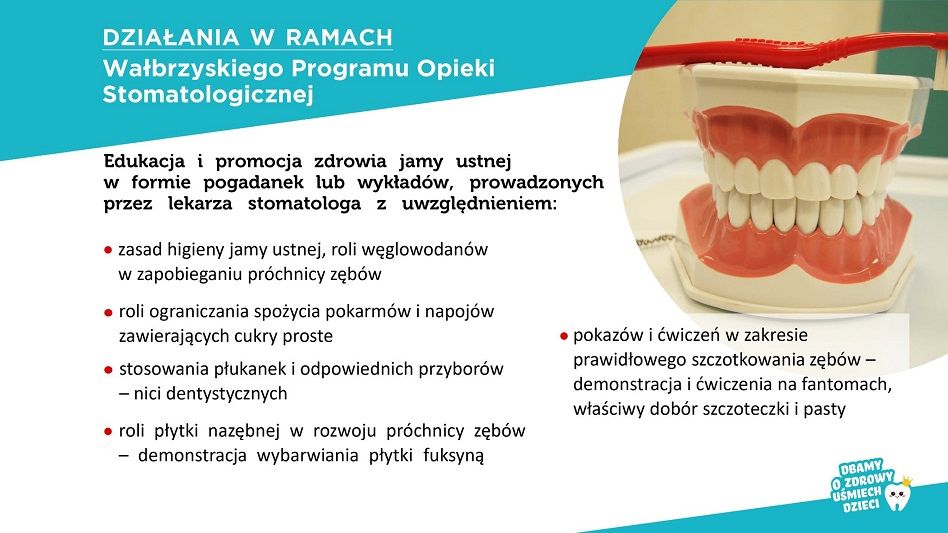 DZIAŁANIA W RAMACH
Wałbrzyskiego Programu Opieki Stomatologicznej

Edukacja i promocja zdrowia jamy ustnej w formie pogadanek lub wykładów, prowadzonych przez lekarza stomatologa z uwzględnieniem:

● zasad higieny jamy ustnej, roli węglowodanów w zapobieganiu próchnicy zębów

● roli ograniczania spożycia pokarmów i napojów zawierających cukry proste

● stosowania płukanek i odpowiednich przyborów – nici dentystycznych

● roli płytki nazębnej w rozwoju próchnicy zębów – demonstracja wybarwiania płytki fuksyną

● pokazów i ćwiczeń w zakresie prawidłowego szczotkowania zębów – demonstracja i ćwiczenia na fantomach, właściwy dobór szczoteczki i pasty

DBAMY O ZDROWY UŚMIECH DZIECI